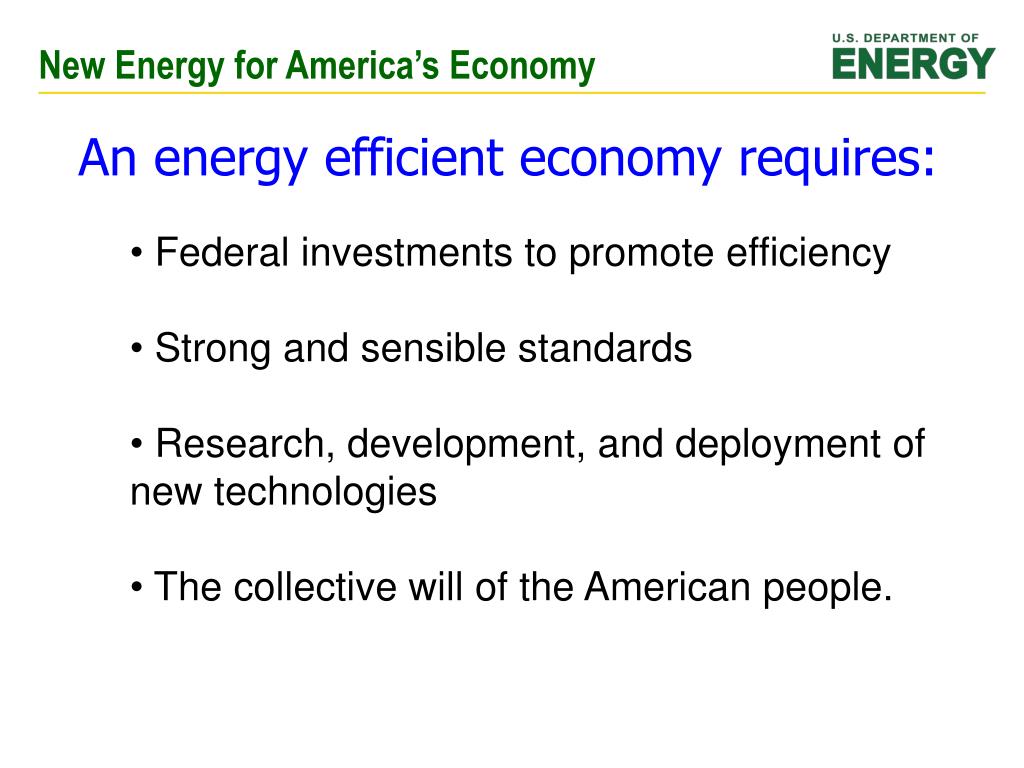 New Energy for America's Economy

U.S. DEPARTMENT OF ENERGY

An energy efficient economy requires:

• Federal investments to promote efficiency

• Strong and sensible standards

• Research, development, and deployment of new technologies

• The collective will of the American people.